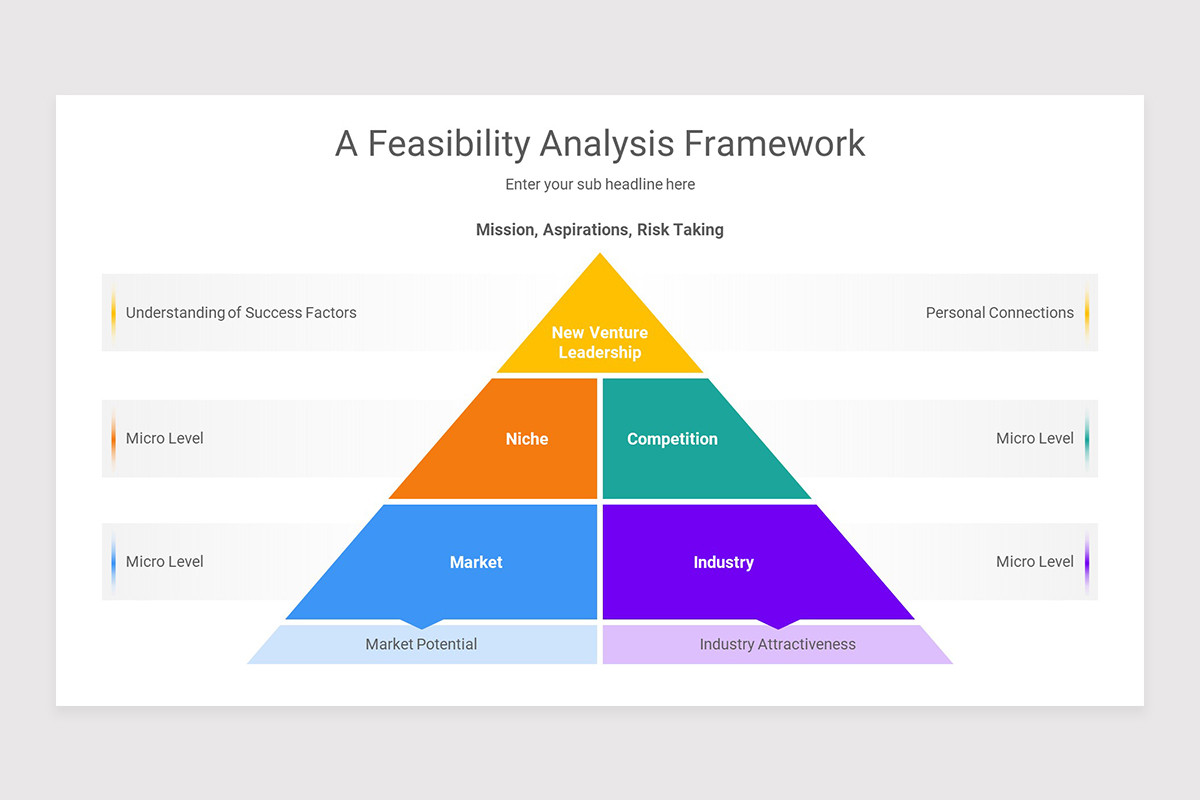 A Feasibility Analysis Framework

Enter your sub headline here

Mission, Aspirations, Risk Taking

Understanding of Success Factors

New Venture Leadership

Personal Connections

Micro Level

Niche

Competition

Micro Level

Micro Level

Market

Industry

Micro Level

Market Potential

Industry Attractiveness